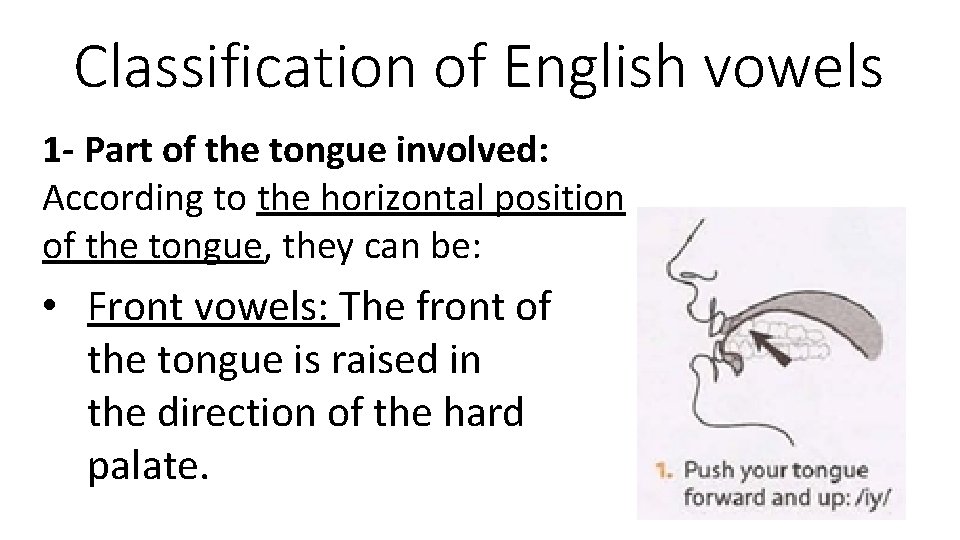 Classification of English vowels

1- Part of the tongue involved:
According to the horizontal position of the tongue, they can be:

• Front vowels: The front of the tongue is raised in the direction of the hard palate.

1. Push your tongue forward and up: /iy/